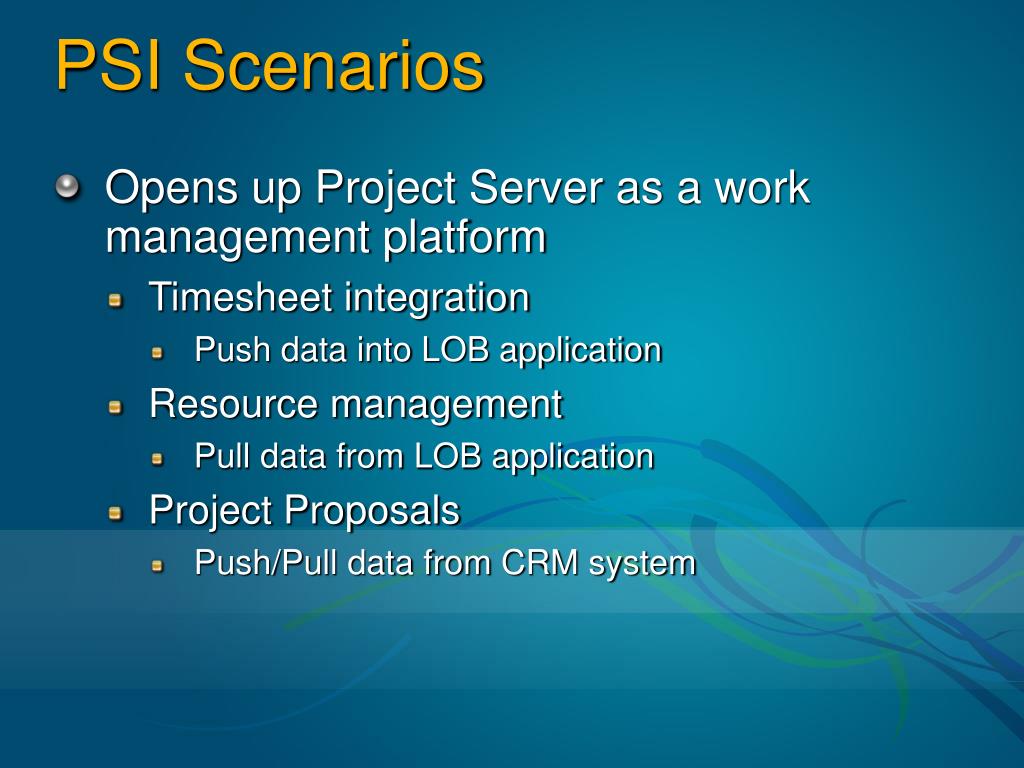 PSI Scenarios

Opens up Project Server as a work management platform

Timesheet integration

Push data into LOB application

Resource management

Pull data from LOB application

Project Proposals

Push/Pull data from CRM system